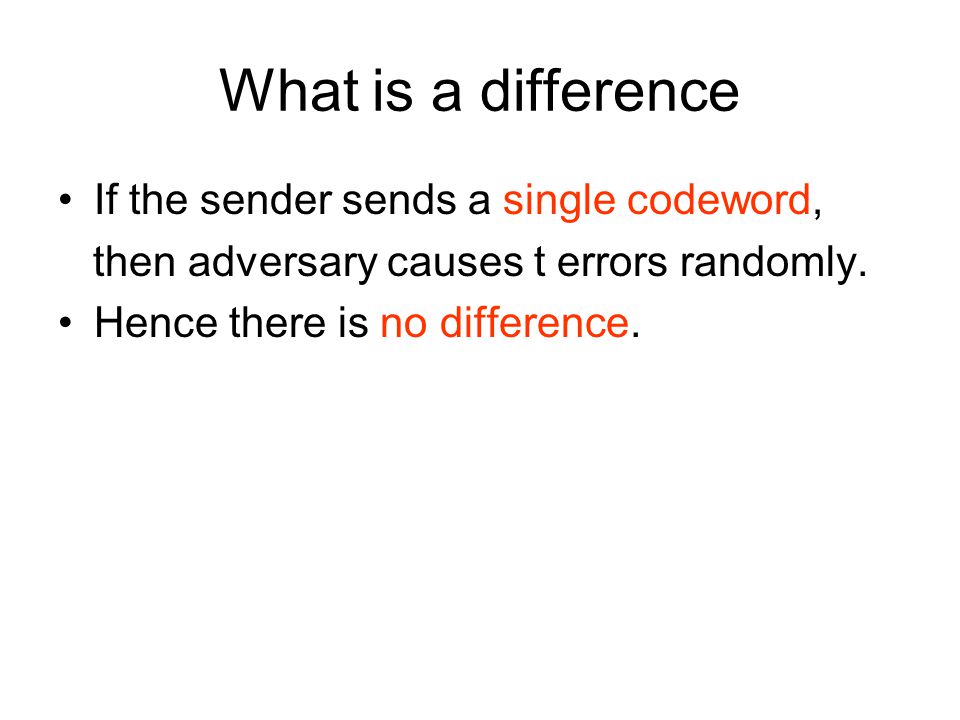 What is a difference

• If the sender sends a single codeword, then adversary causes t errors randomly.
• Hence there is no difference.